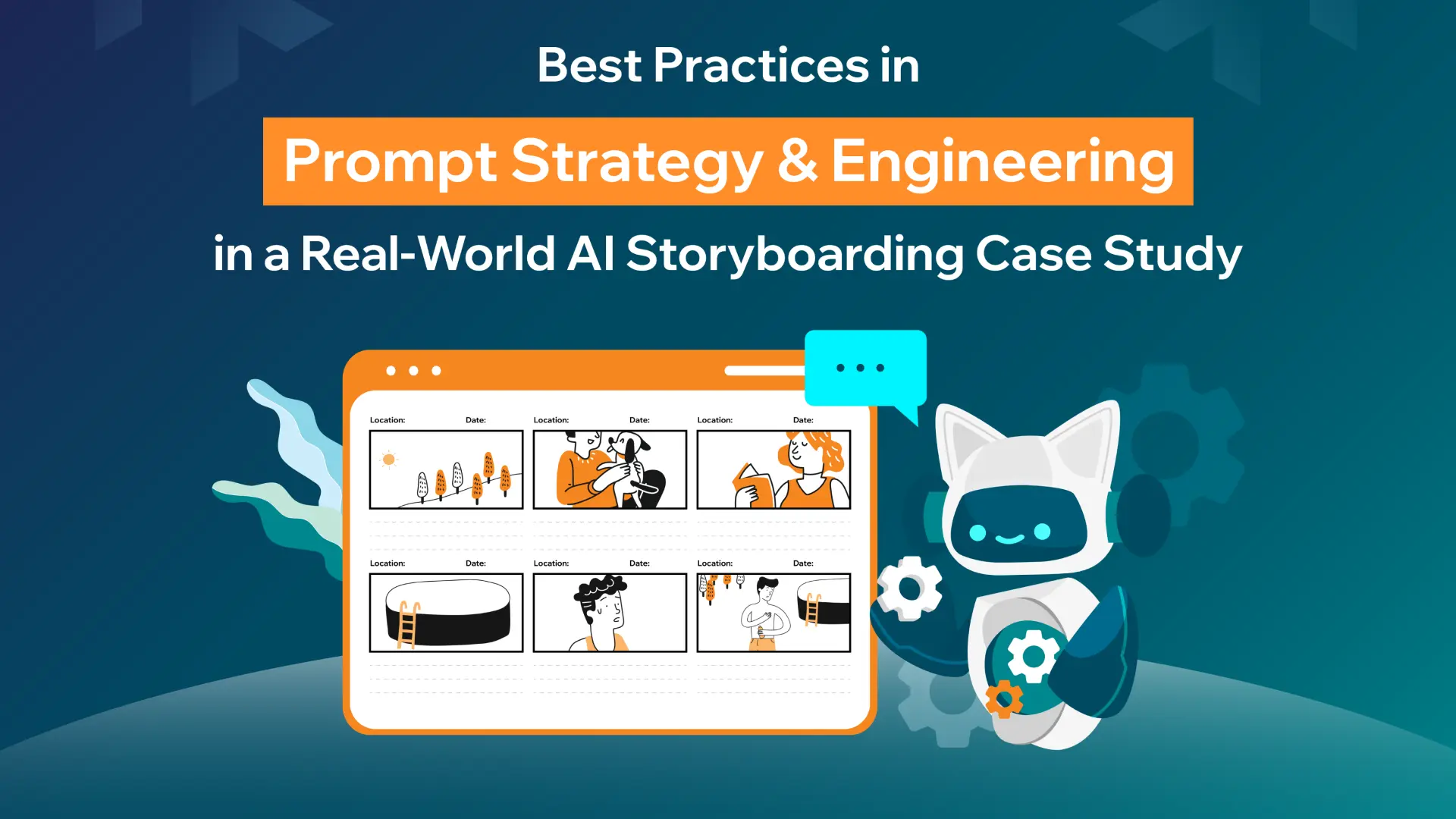 Best Practices in

Prompt Strategy & Engineering

in a Real-World AI Storyboarding Case Study

Location: Date: Location: Date: Location: Date:

Location: Date: Location: Date: Location: Date: